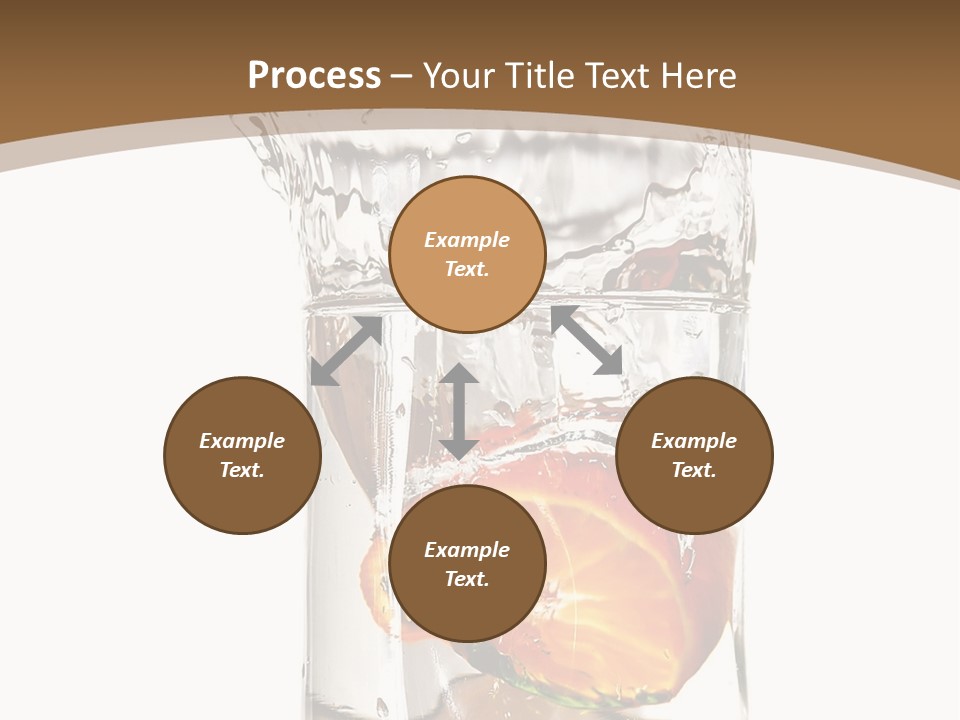 Process – Your Title Text Here

Example Text.

Example Text.

Example Text.

Example Text.